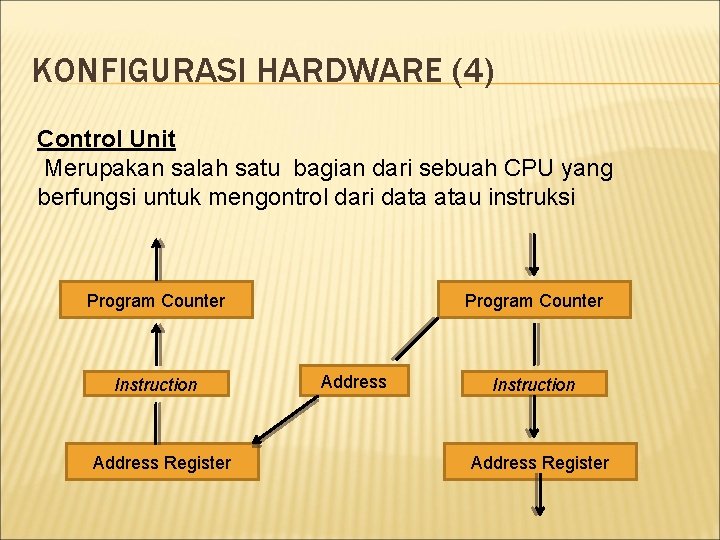 KONFIGURASI HARDWARE (4)

Control Unit

Merupakan salah satu bagian dari sebuah CPU yang berfungsi untuk mengontrol dari data atau instruksi

Program Counter

Instruction

Address Register

Address

Program Counter

Instruction

Address Register